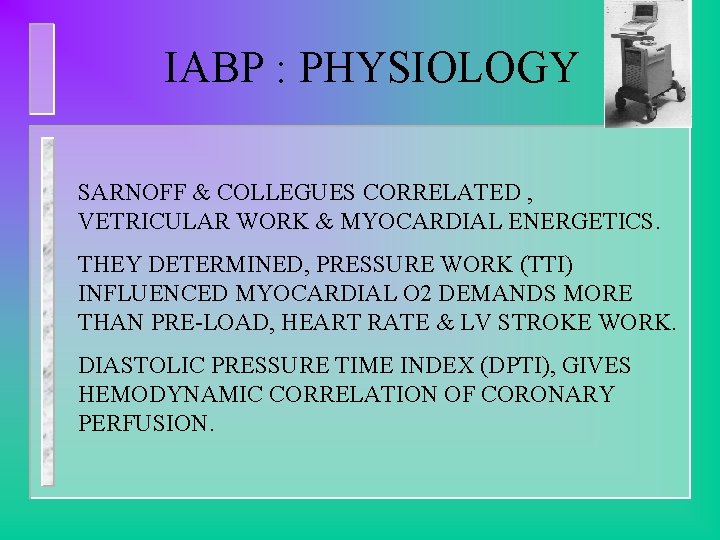 IABP : PHYSIOLOGY

SARNOFF & COLLEGUES CORRELATED , VETRICULAR WORK & MYOCARDIAL ENERGETICS.

THEY DETERMINED, PRESSURE WORK (TTI) INFLUENCED MYOCARDIAL O2 DEMANDS MORE THAN PRE-LOAD, HEART RATE & LV STROKE WORK.

DIASTOLIC PRESSURE TIME INDEX (DPTI), GIVES HEMODYNAMIC CORRELATION OF CORONARY PERFUSION.